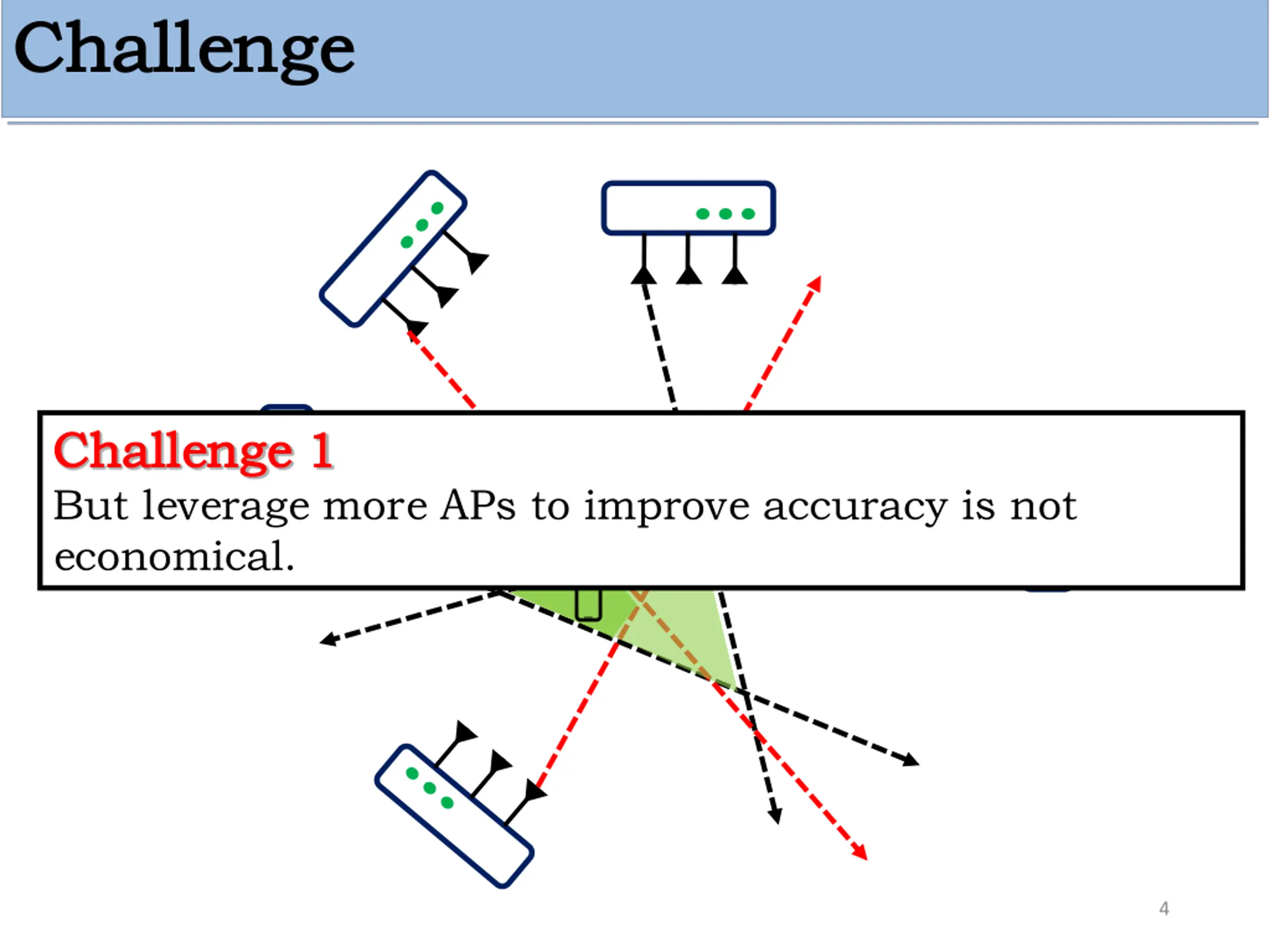 Challenge

Challenge 1
But leverage more APs to improve accuracy is not economical.

4